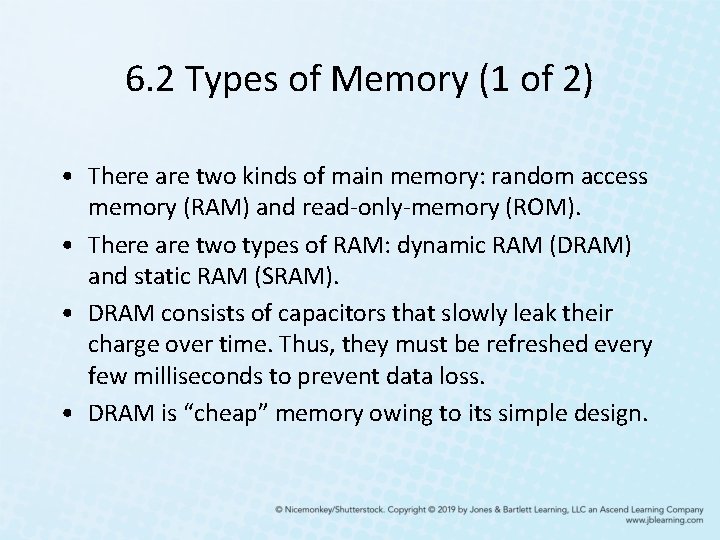 6.2 Types of Memory (1 of 2)

• There are two kinds of main memory: random access memory (RAM) and read-only-memory (ROM).

• There are two types of RAM: dynamic RAM (DRAM) and static RAM (SRAM).

• DRAM consists of capacitors that slowly leak their charge over time. Thus, they must be refreshed every few milliseconds to prevent data loss.

• DRAM is “cheap” memory owing to its simple design.

© Nicemonkey/Shutterstock. Copyright © 2019 by Jones & Bartlett Learning, LLC an Ascend Learning Company
www.jblearning.com